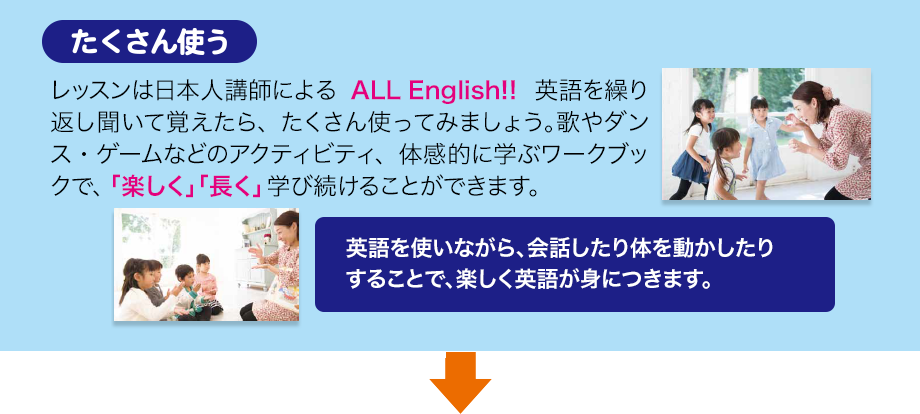 たくさん使う

レッスンは日本人講師による ALL English!! 英語を繰り返し聞いて覚えたら、たくさん使ってみましょう。歌やダンス・ゲームなどのアクティビティ、体感的に学ぶワークブックで、「楽しく」「長く」学び続けることができます。

英語を使いながら、会話したり体を動かしたりすることで、楽しく英語が身につきます。